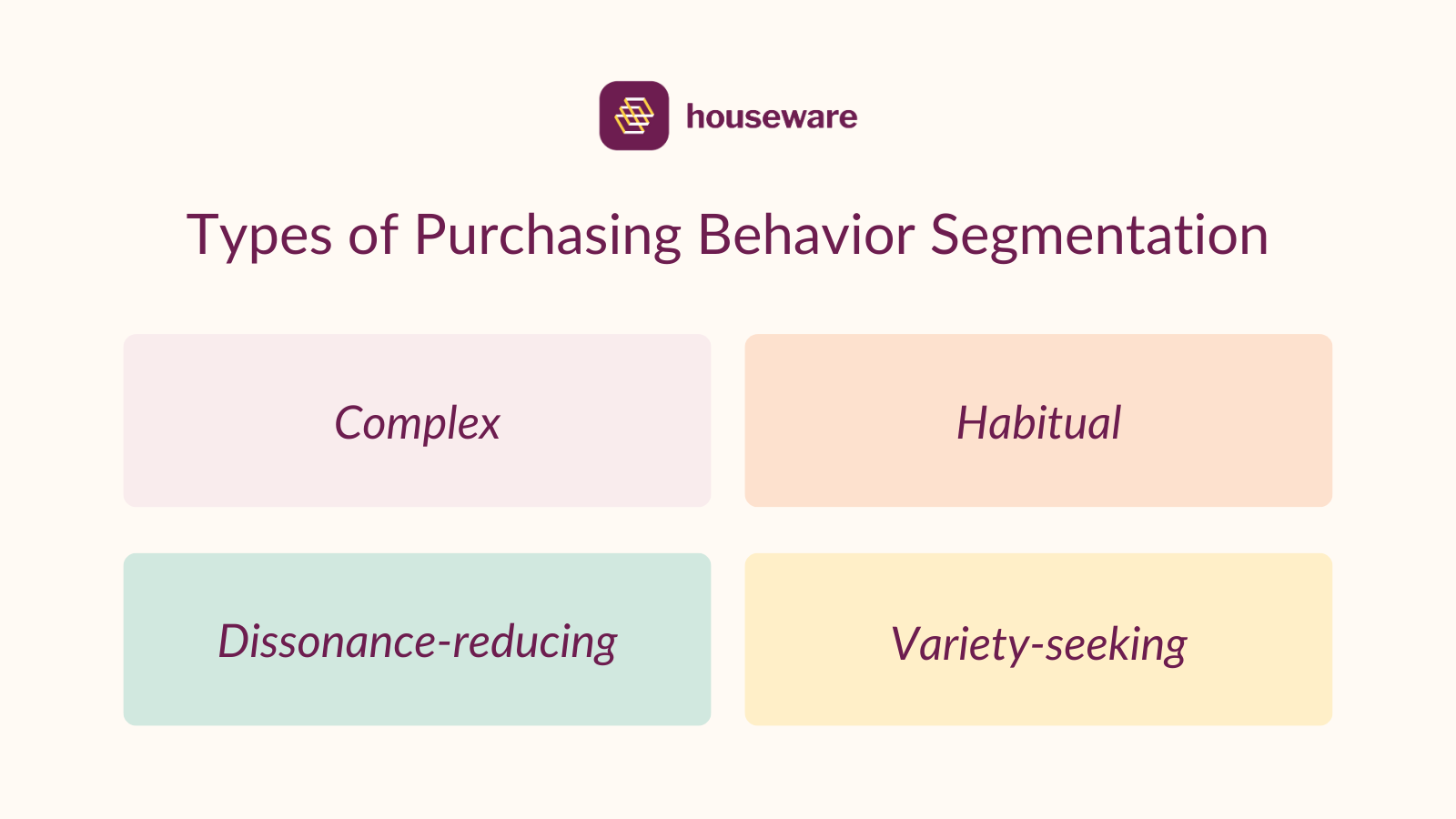 houseware

Types of Purchasing Behavior Segmentation

Complex

Habitual

Dissonance-reducing

Variety-seeking